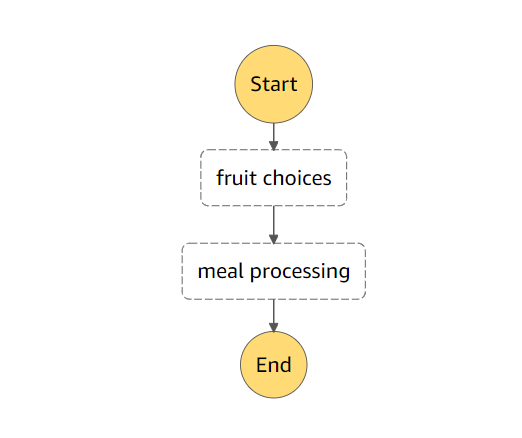 Start

fruit choices

meal processing

End